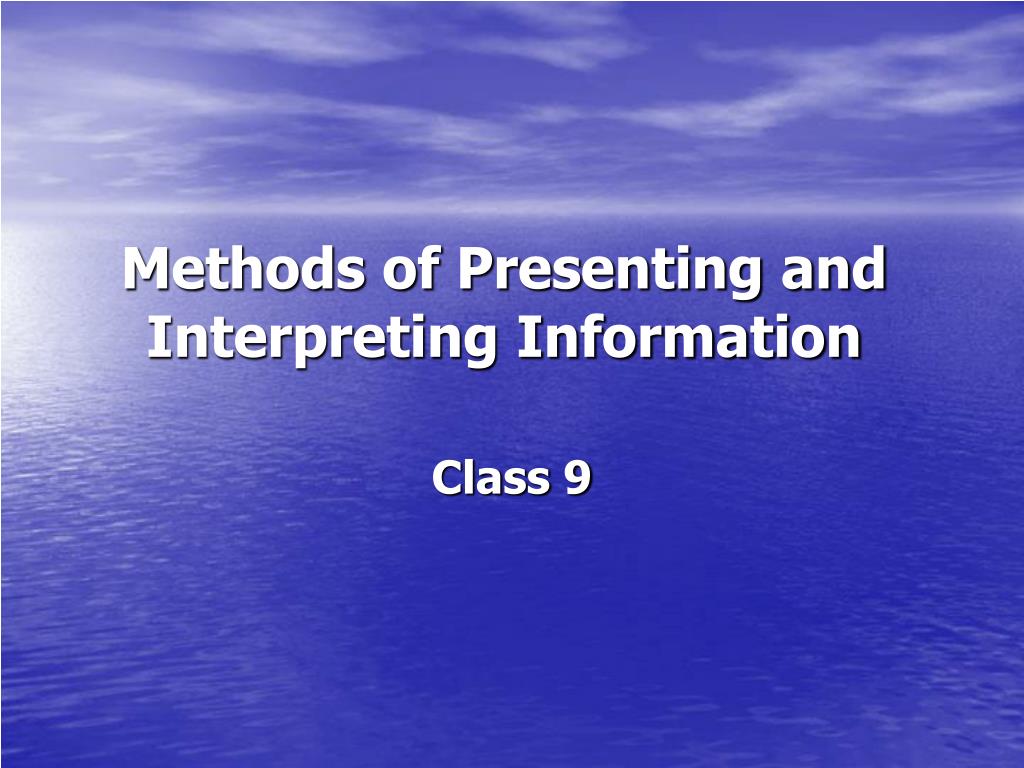 Methods of Presenting and Interpreting Information

Class 9